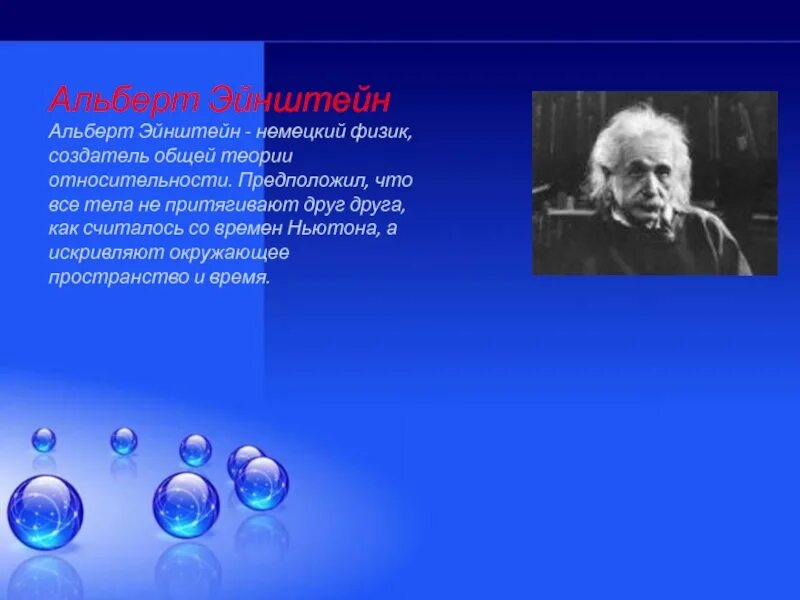 Альберт Эйнштейн
Альберт Эйнштейн - немецкий физик, создатель общей теории относительности. Предположил, что все тела не притягивают друг друга, как считалось со времен Ньютона, а искривляют окружающее пространство и время.